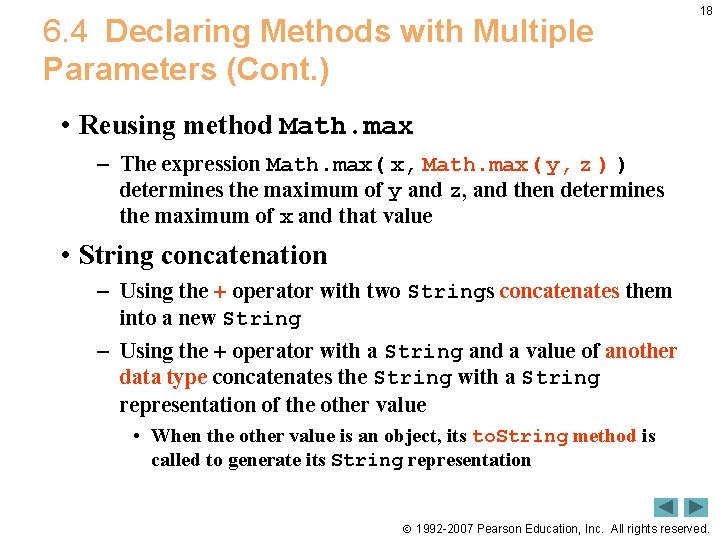 18

6.4 Declaring Methods with Multiple Parameters (Cont.)

• Reusing method Math.max

– The expression Math.max( x, Math.max( y, z ) ) determines the maximum of y and z, and then determines the maximum of x and that value

• String concatenation

– Using the + operator with two Strings concatenates them into a new String

– Using the + operator with a String and a value of another data type concatenates the String with a String representation of the other value

• When the other value is an object, its toString method is called to generate its String representation

© 1992-2007 Pearson Education, Inc. All rights reserved.